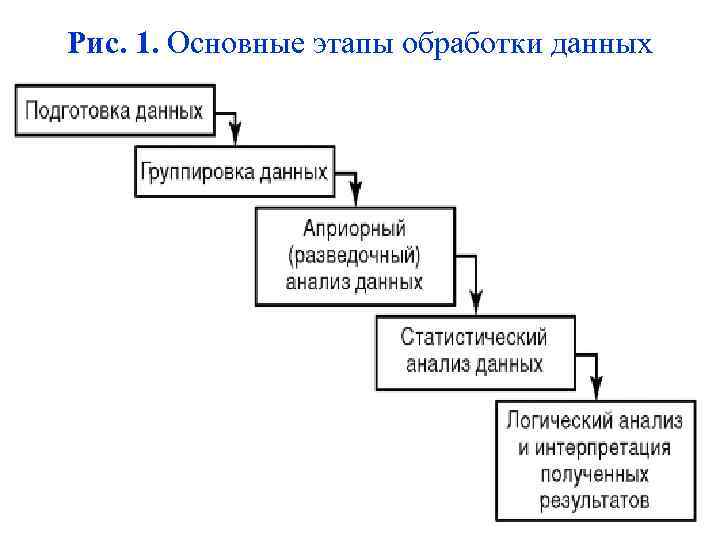 Рис. 1. Основные этапы обработки данных

Подготовка данных

Группировка данных

Априорный (разведочный) анализ данных

Статистический анализ данных

Логический анализ и интерпретация полученных результатов